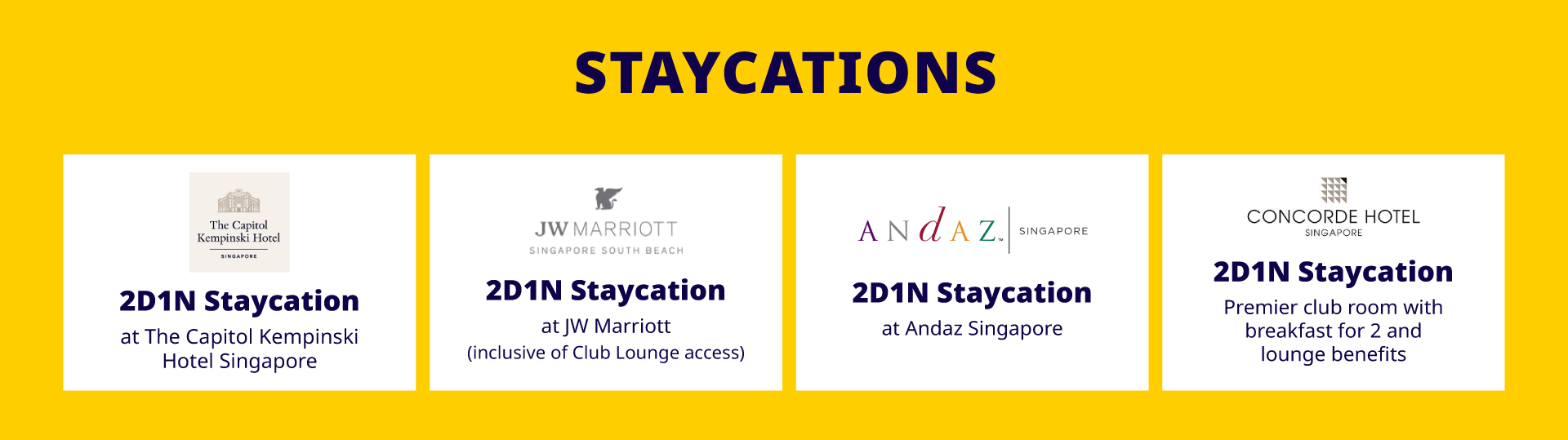 STAYCATIONS

The Capitol Kempinski Hotel
SINGAPORE

2D1N Staycation
at The Capitol Kempinski Hotel Singapore

JW MARRIOTT
SINGAPORE SOUTH BEACH

2D1N Staycation
at JW Marriott
(inclusive of Club Lounge access)

ANdAZ
SINGAPORE

2D1N Staycation
at Andaz Singapore

CONCORDE HOTEL
SINGAPORE

2D1N Staycation
Premier club room with breakfast for 2 and lounge benefits